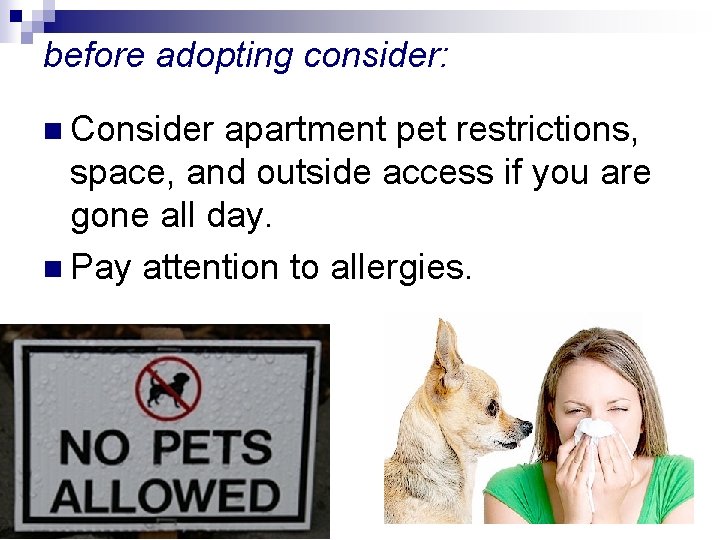 before adopting consider:

Consider apartment pet restrictions, space, and outside access if you are gone all day.

Pay attention to allergies.

NO PETS ALLOWED